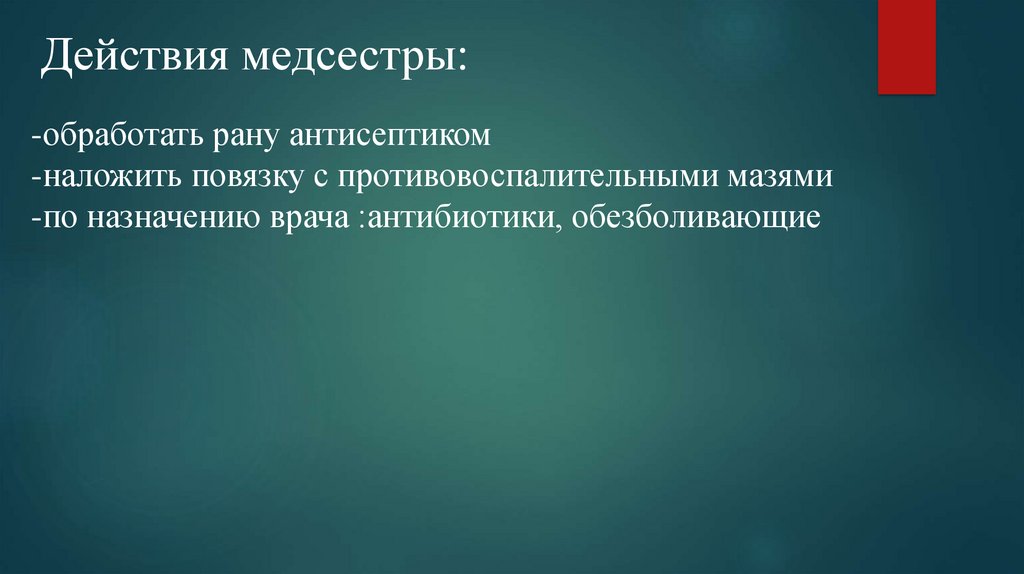 Действия медсестры:

-обработать рану антисептиком
-наложить повязку с противовоспалительными мазями
-по назначению врача :антибиотики, обезболивающие